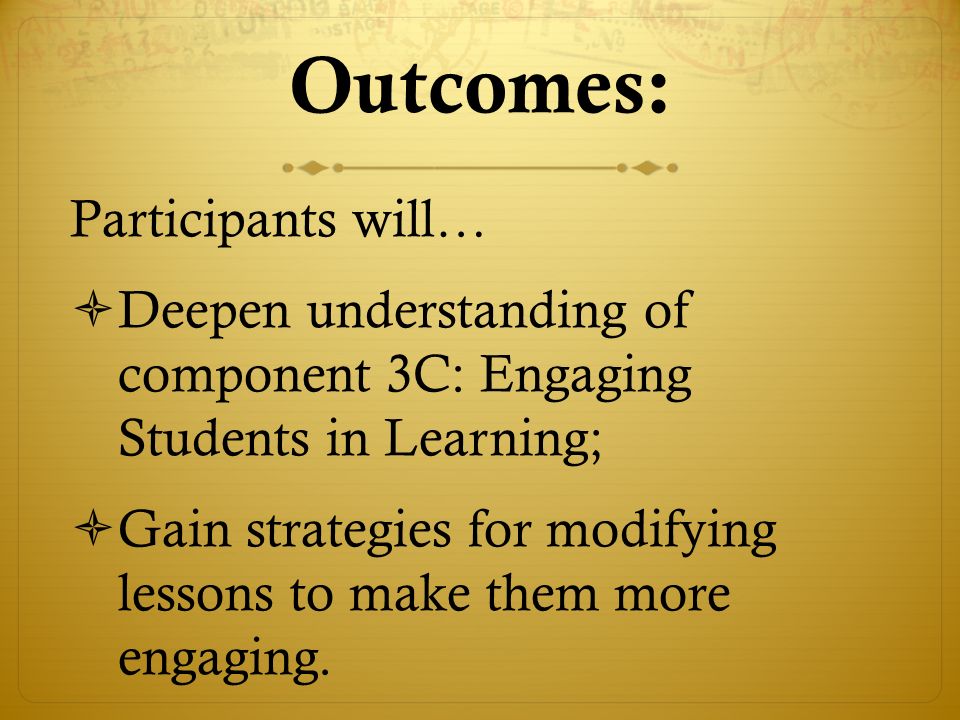 Outcomes:

Participants will…

Deepen understanding of component 3C: Engaging Students in Learning;

Gain strategies for modifying lessons to make them more engaging.